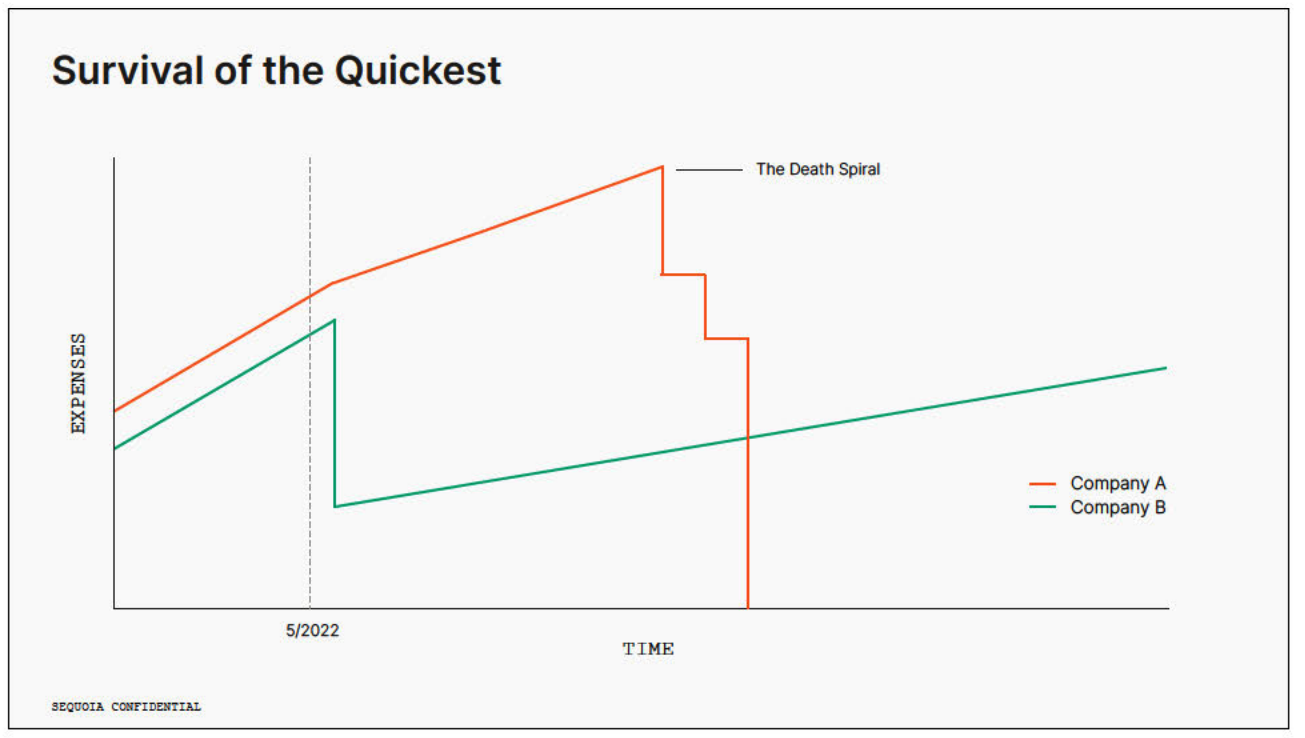 Survival of the Quickest

The Death Spiral

EXPENSES

Company A
Company B

5/2022

TIME

SEQUOIA CONFIDENTIAL